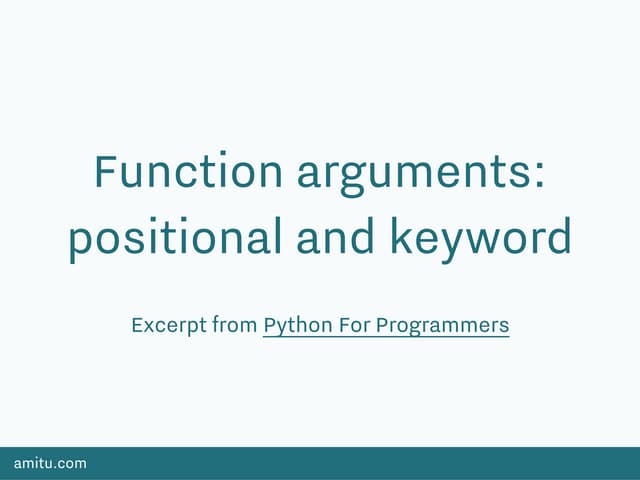 Function arguments: positional and keyword

Excerpt from Python For Programmers

amitu.com